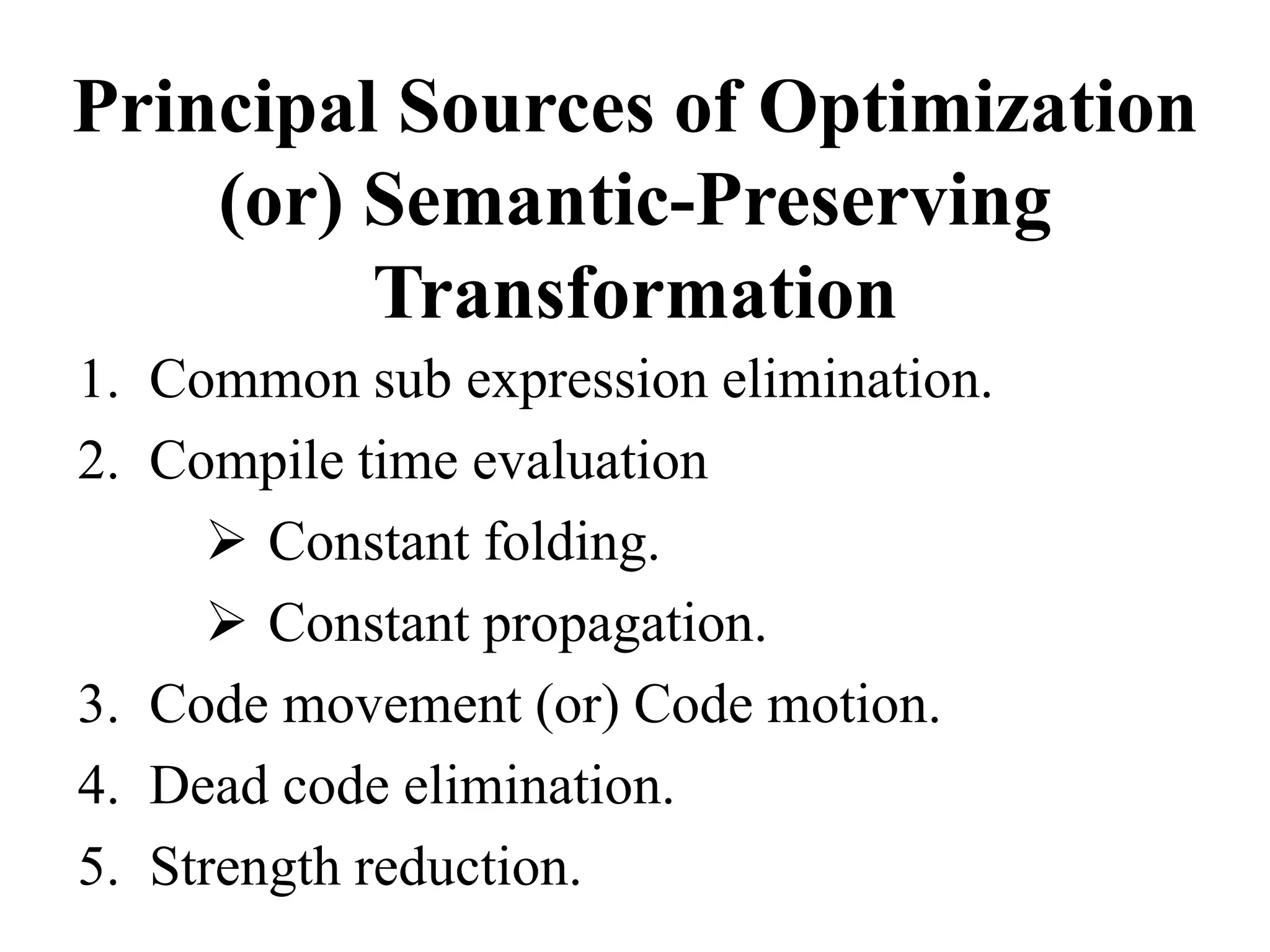 Principal Sources of Optimization (or) Semantic-Preserving Transformation

1. Common sub expression elimination.
2. Compile time evaluation
   ➢ Constant folding.
   ➢ Constant propagation.
3. Code movement (or) Code motion.
4. Dead code elimination.
5. Strength reduction.